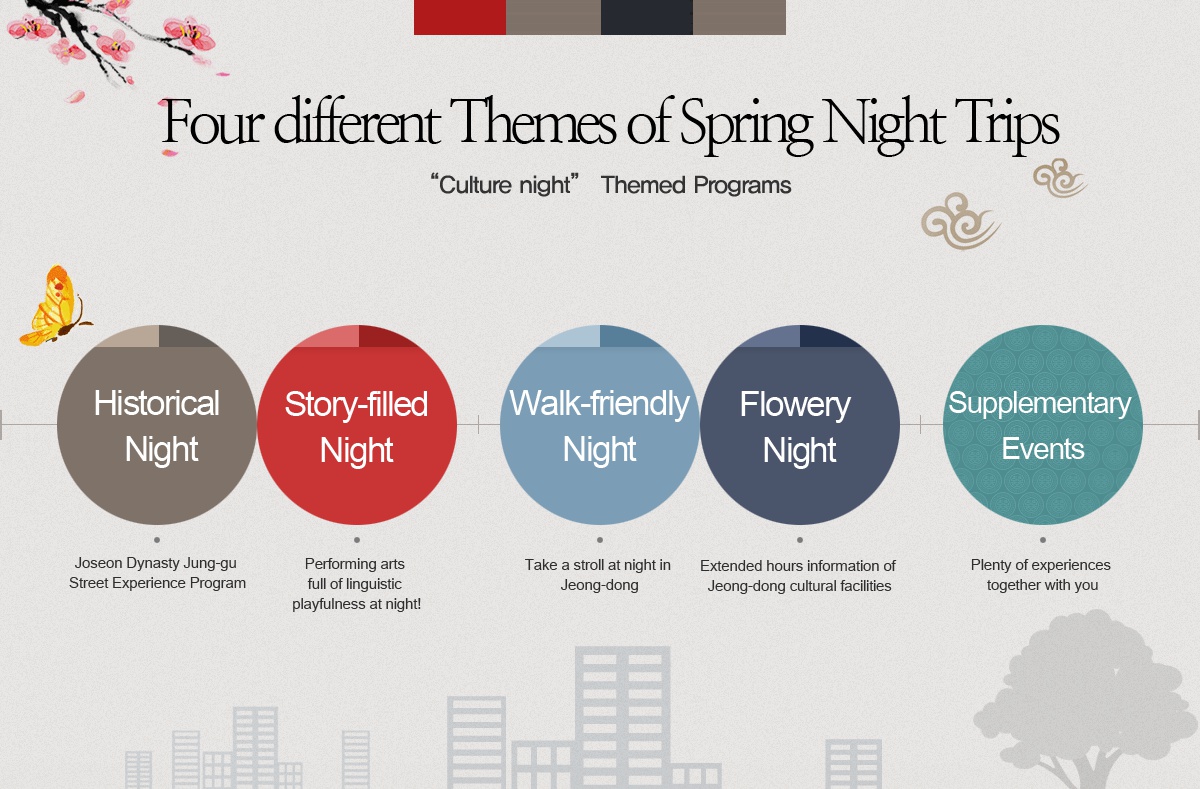 Four different Themes of Spring Night Trips

“Culture night” Themed Programs

Historical Night

Joseon Dynasty Jung-gu Street Experience Program

Story-filled Night

Performing arts full of linguistic playfulness at night!

Walk-friendly Night

Take a stroll at night in Jeong-dong

Flowery Night

Extended hours information of Jeong-dong cultural facilities

Supplementary Events

Plenty of experiences together with you